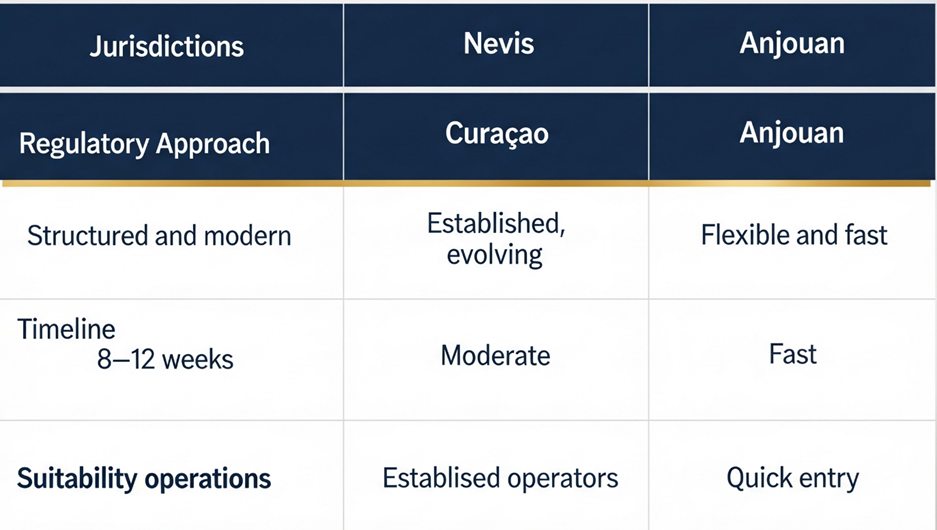 | Jurisdictions | Nevis | Anjouan |
|---|---|---|
| Regulatory Approach | Curaçao | Anjouan |
| Structured and modern | Established, evolving | Flexible and fast |
| Timeline 8–12 weeks | Moderate | Fast |
| Suitability operations | Establised operators | Quick entry |